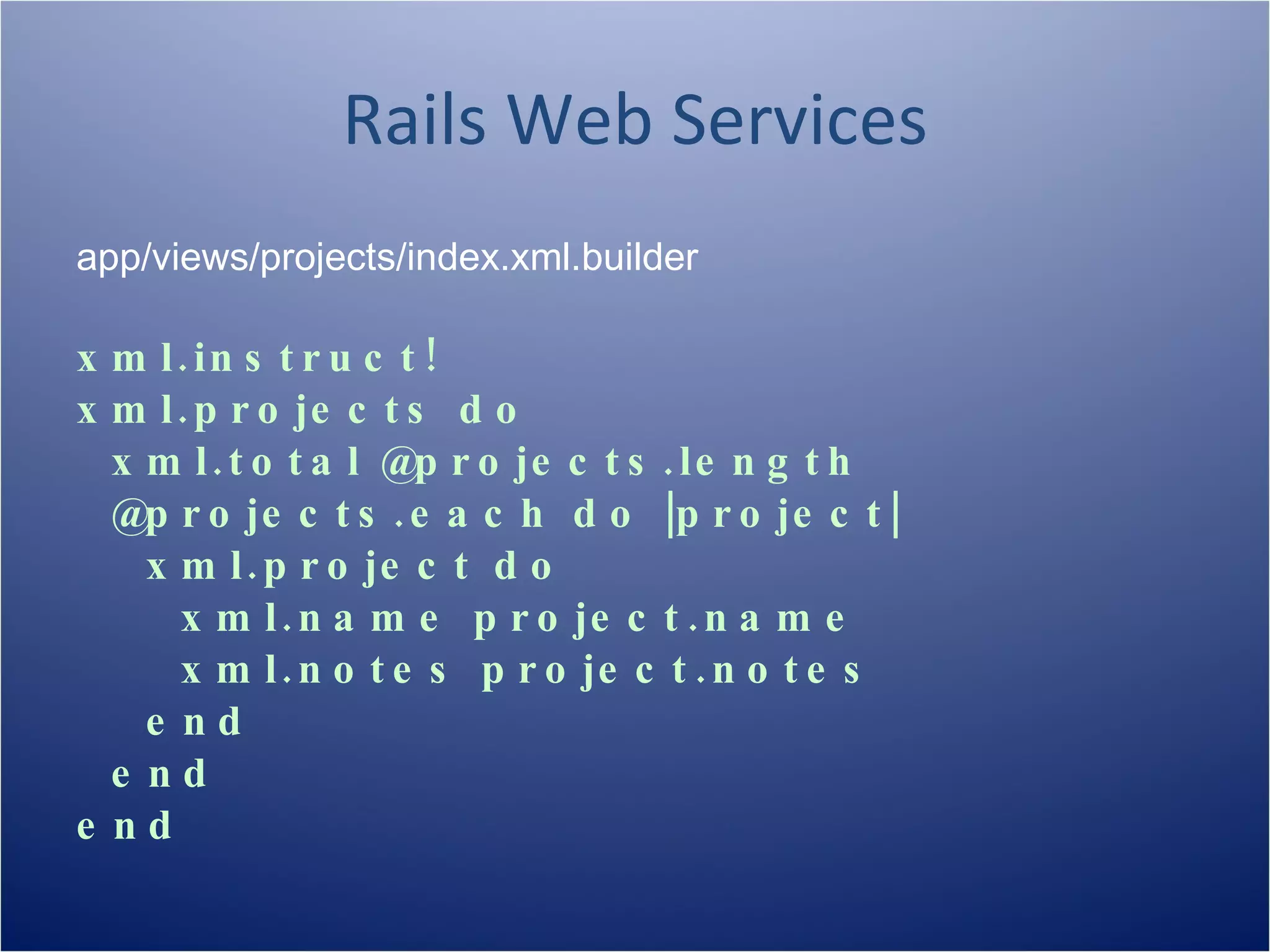 Rails Web Services

app/views/projects/index.xml.builder

xml.instruct!
xml.projects do
xml.total @projects.length
@projects.each do |project|
xml.project do
xml.name project.name
xml.notes project.notes
end
end
end